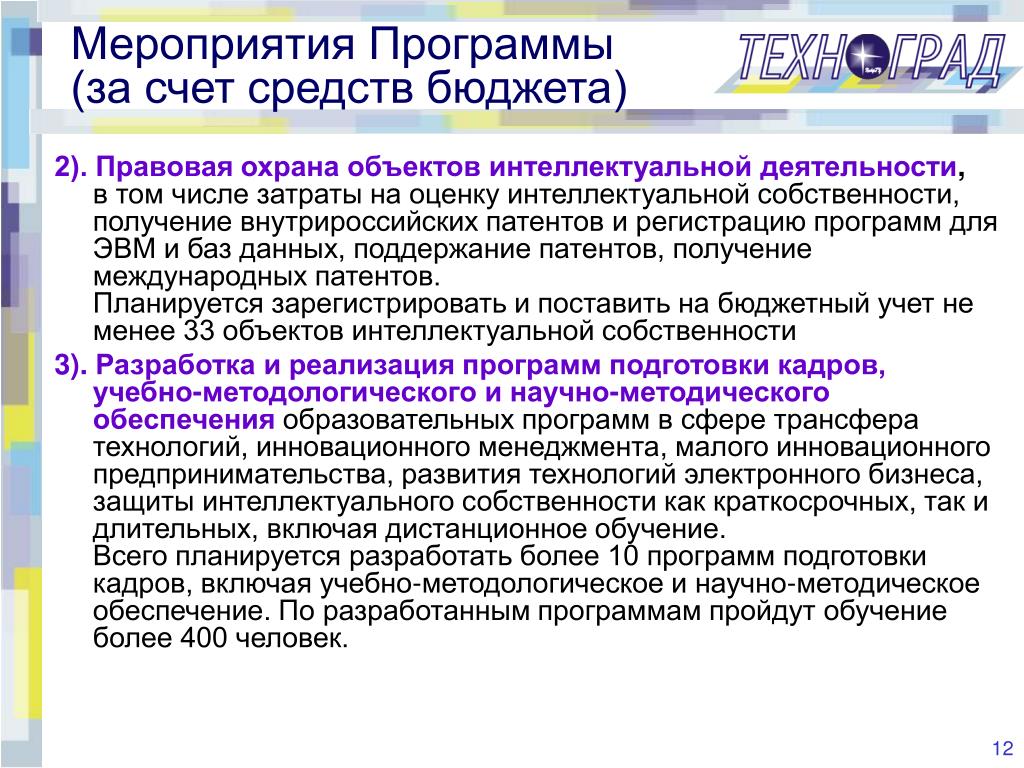 Мероприятия Программы
(за счет средств бюджета)

ТЕХНОГРАД

2). Правовая охрана объектов интеллектуальной деятельности, в том числе затраты на оценку интеллектуальной собственности, получение внутрироссийских патентов и регистрацию программ для ЭВМ и баз данных, поддержание патентов, получение международных патентов.
Планируется зарегистрировать и поставить на бюджетный учет не менее 33 объектов интеллектуальной собственности

3). Разработка и реализация программ подготовки кадров, учебно-методологического и научно-методического обеспечения образовательных программ в сфере трансфера технологий, инновационного менеджмента, малого инновационного предпринимательства, развития технологий электронного бизнеса, защиты интеллектуального собственности как краткосрочных, так и длительных, включая дистанционное обучение.
Всего планируется разработать более 10 программ подготовки кадров, включая учебно-методологическое и научно-методическое обеспечение. По разработанным программам пройдут обучение более 400 человек.

12